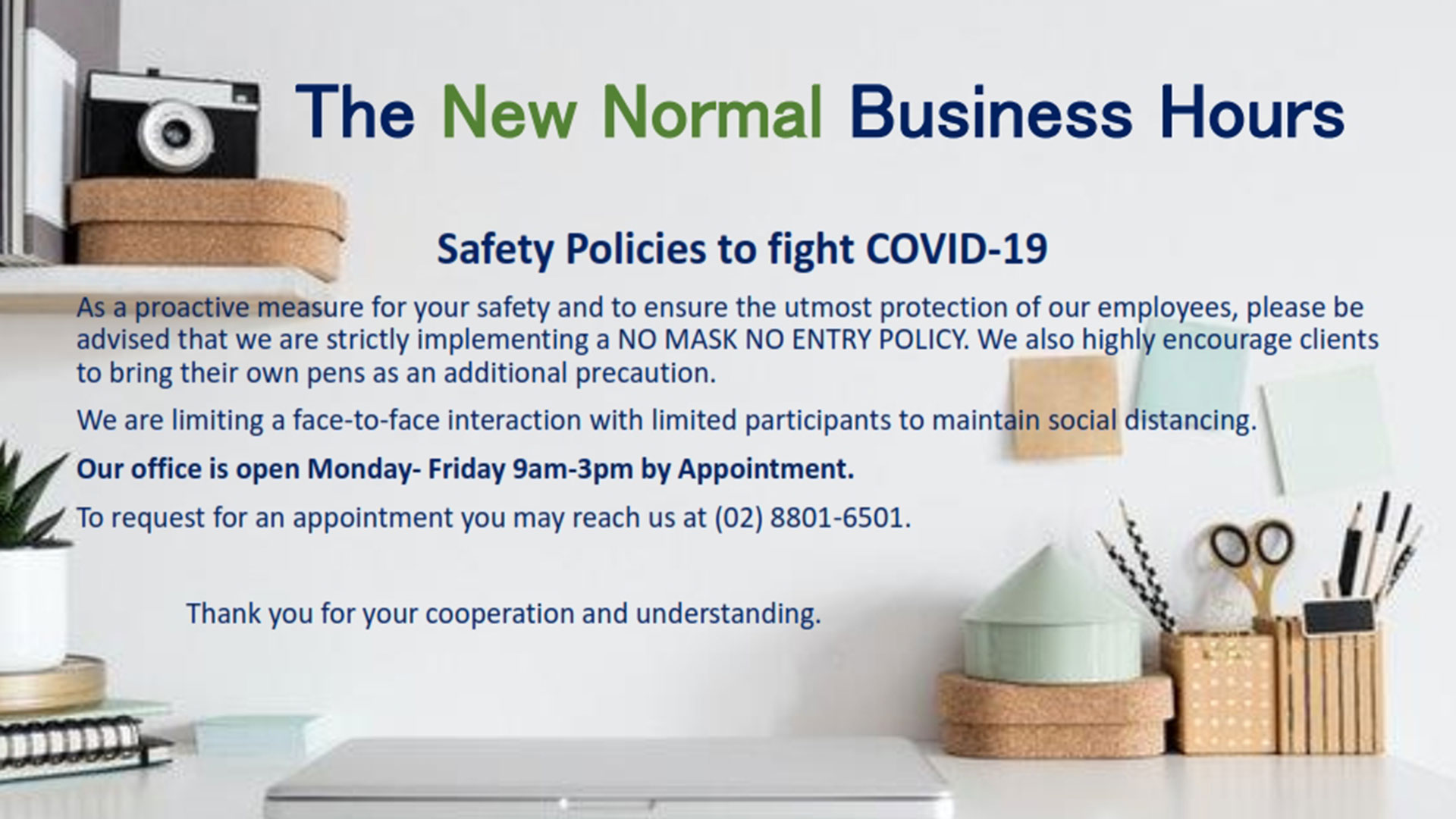 The New Normal Business Hours

Safety Policies to fight COVID-19

As a proactive measure for your safety and to ensure the utmost protection of our employees, please be advised that we are strictly implementing a NO MASK NO ENTRY POLICY. We also highly encourage clients to bring their own pens as an additional precaution.

We are limiting a face-to-face interaction with limited participants to maintain social distancing.

Our office is open Monday- Friday 9am-3pm by Appointment.

To request for an appointment you may reach us at (02) 8801-6501.

Thank you for your cooperation and understanding.